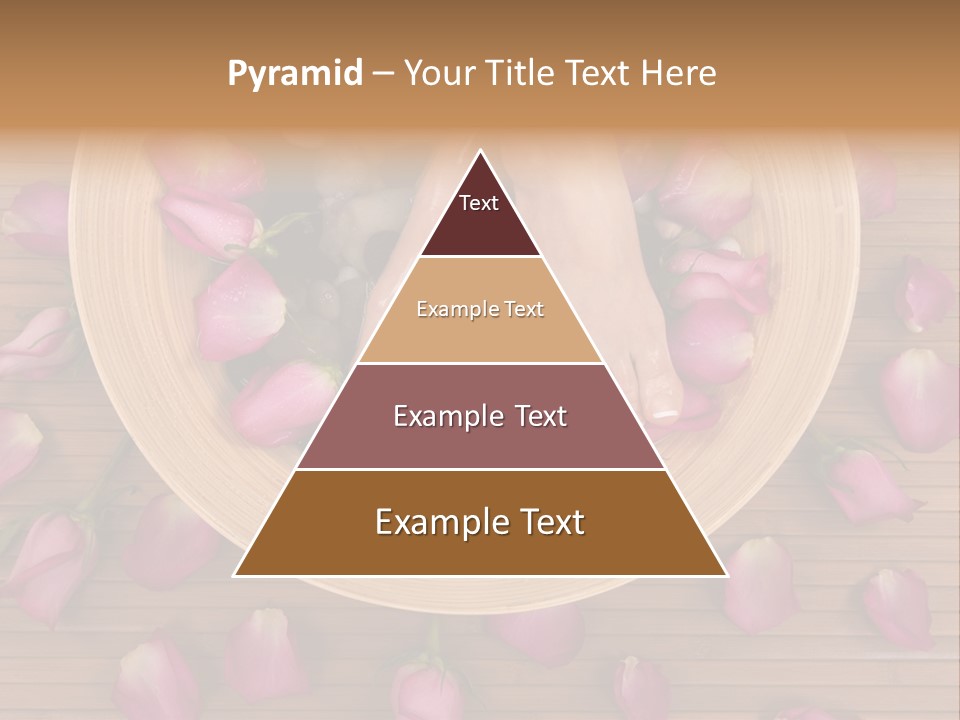 Pyramid – Your Title Text Here

Text

Example Text

Example Text

Example Text